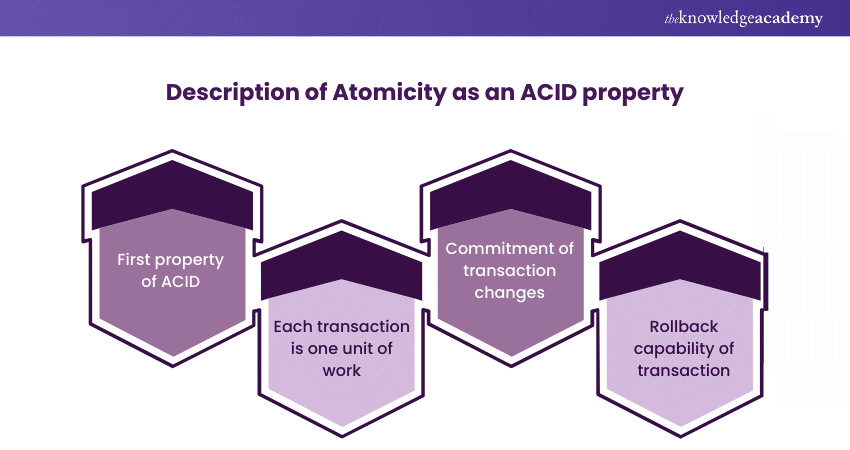 theknowledgeacademy

Description of Atomicity as an ACID property

First property of ACID

Each transaction is one unit of work

Commitment of transaction changes

Rollback capability of transaction